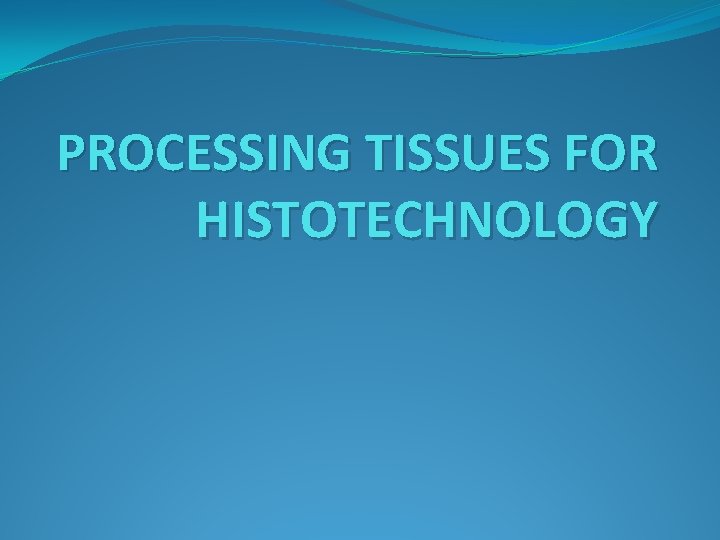 PROCESSING TISSUES FOR HISTOTECHNOLOGY